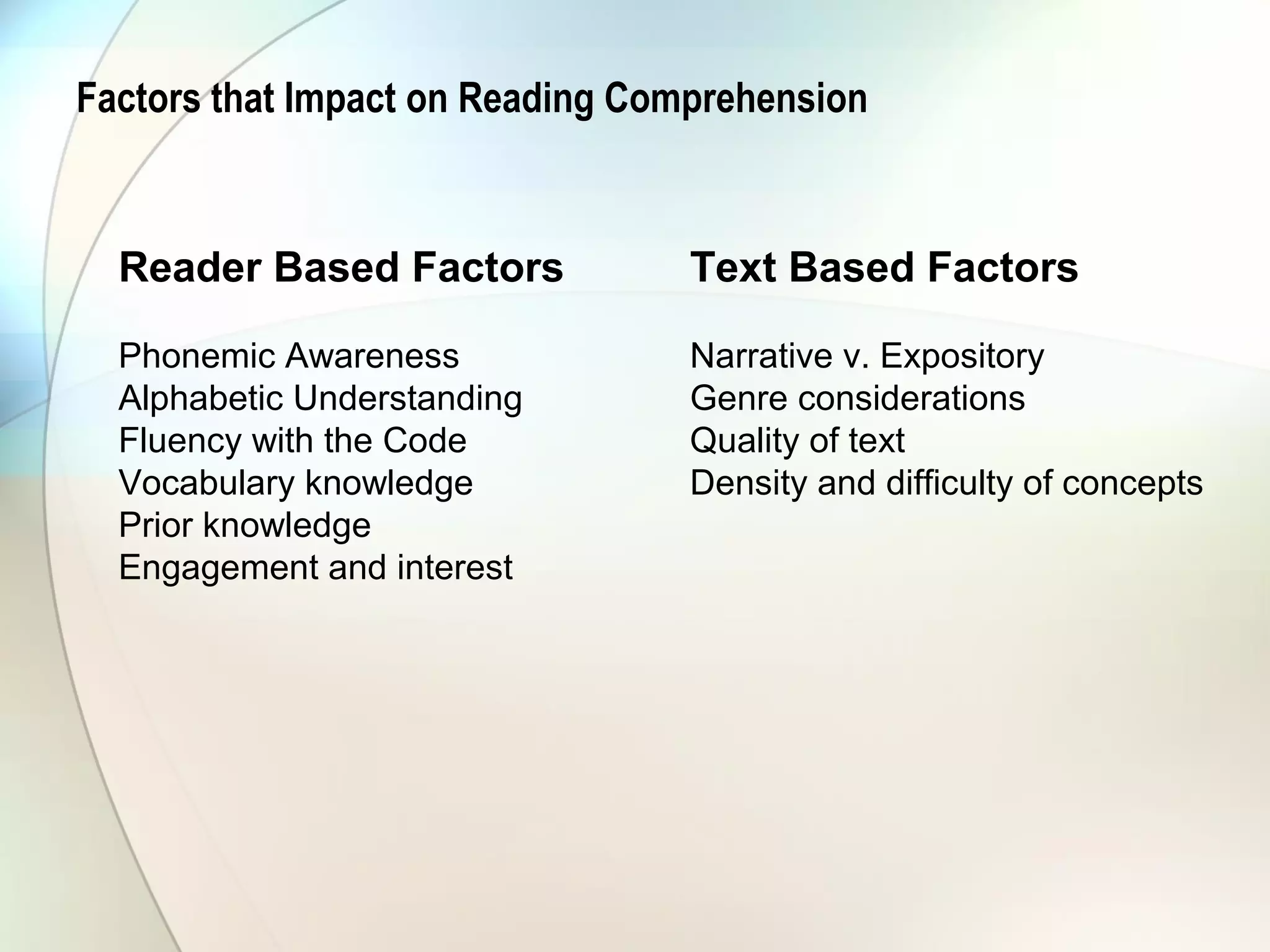 Factors that Impact on Reading Comprehension

Reader Based Factors

Phonemic Awareness
Alphabetic Understanding
Fluency with the Code
Vocabulary knowledge
Prior knowledge
Engagement and interest

Text Based Factors

Narrative v. Expository
Genre considerations
Quality of text
Density and difficulty of concepts